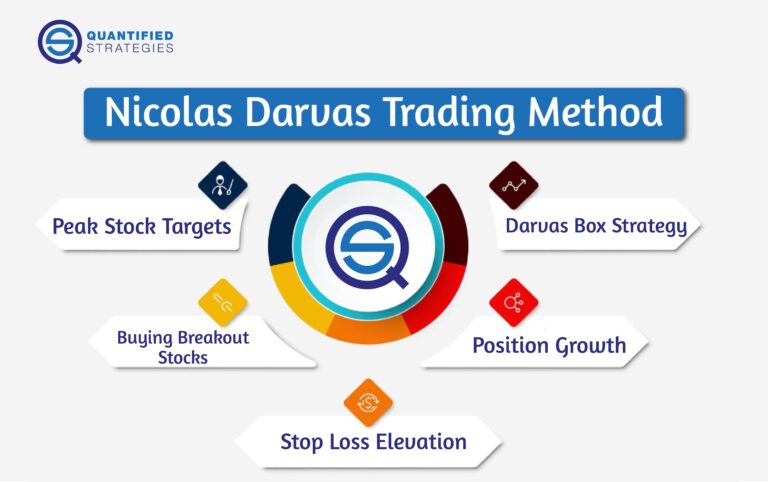 QUANTIFIED
STRATEGIES

Nicolas Darvas Trading Method

Peak Stock Targets

Darvas Box Strategy

Buying Breakout Stocks

Position Growth

Stop Loss Elevation